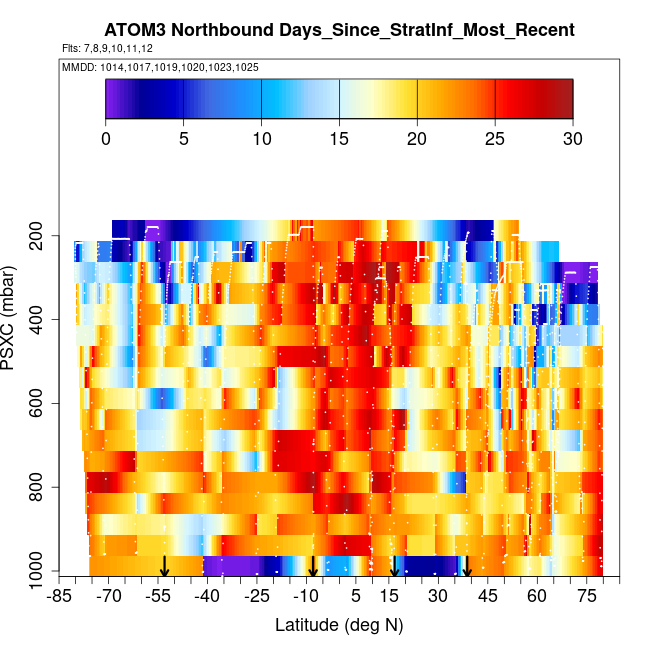 ATOM3 Northbound Days_Since_StratInf_Most_Recent
Flts: 7,8,9,10,11,12
MMDD: 1014,1017,1019,1020,1023,1025
0 5 10 15 20 25 30
PSXC (mbar)
200
400
600
800
1000
-85 -70 -55 -40 -25 -10 5 15 30 45 60 75
Latitude (deg N)